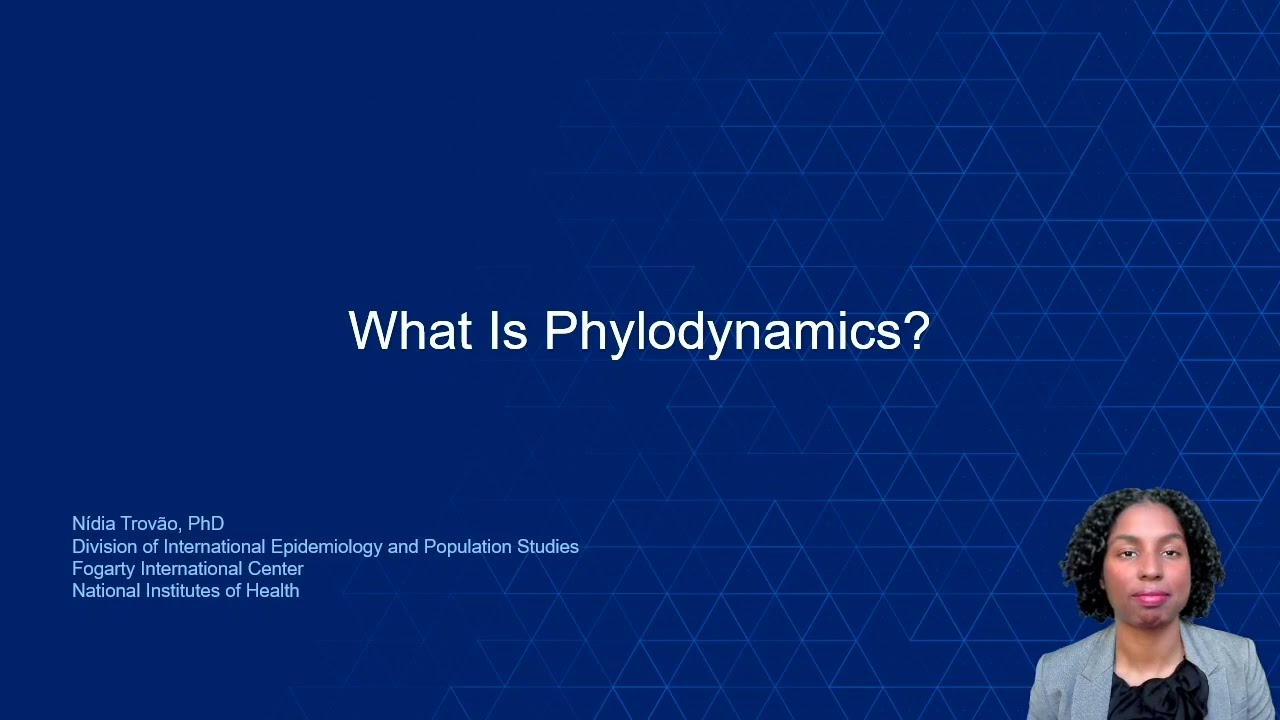 What Is Phylodynamics?

Nídia Trovão, PhD
Division of International Epidemiology and Population Studies
Fogarty International Center
National Institutes of Health